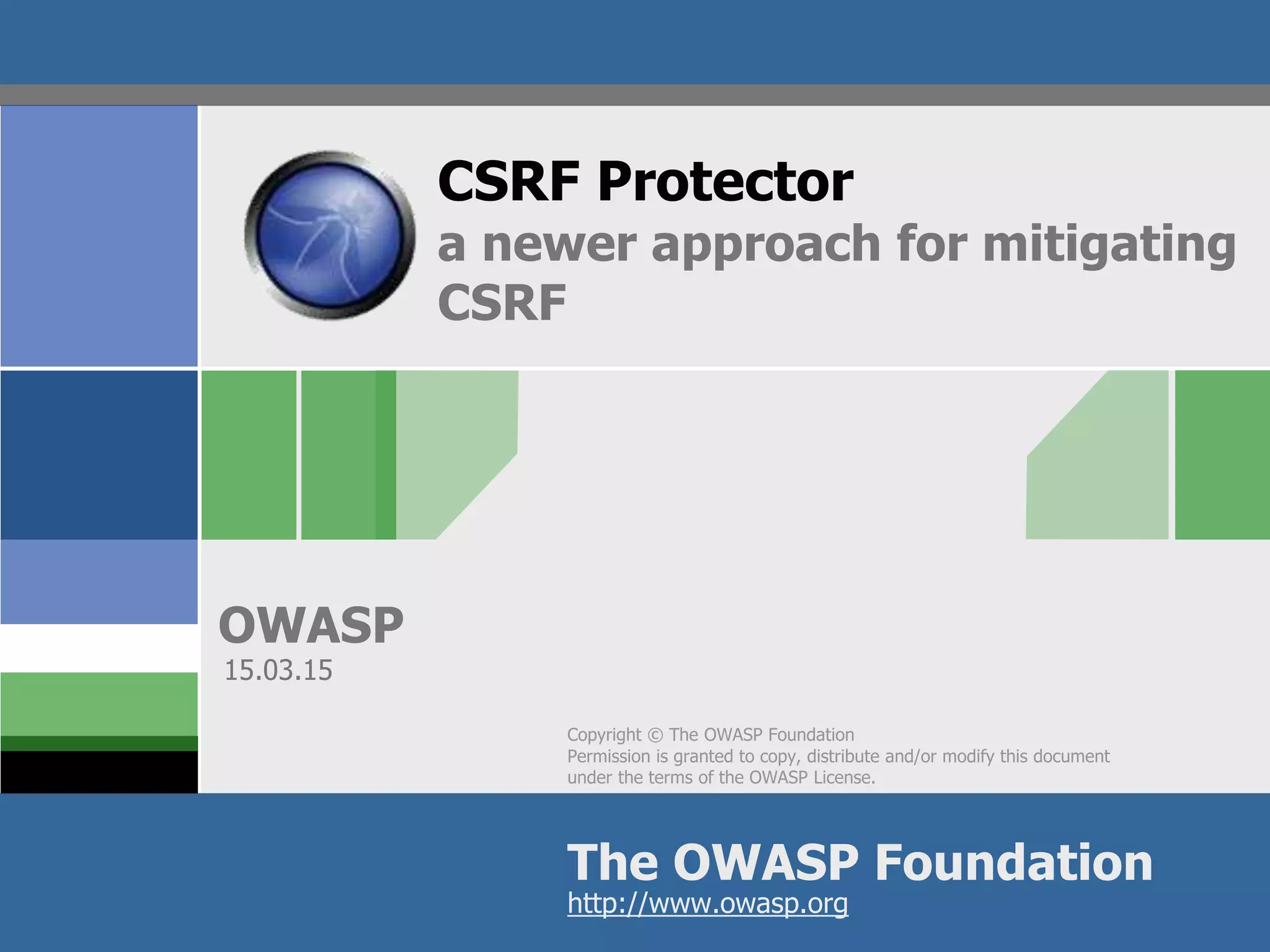 CSRF Protector

a newer approach for mitigating CSRF

OWASP
15.03.15

Copyright © The OWASP Foundation
Permission is granted to copy, distribute and/or modify this document under the terms of the OWASP License.

The OWASP Foundation
http://www.owasp.org